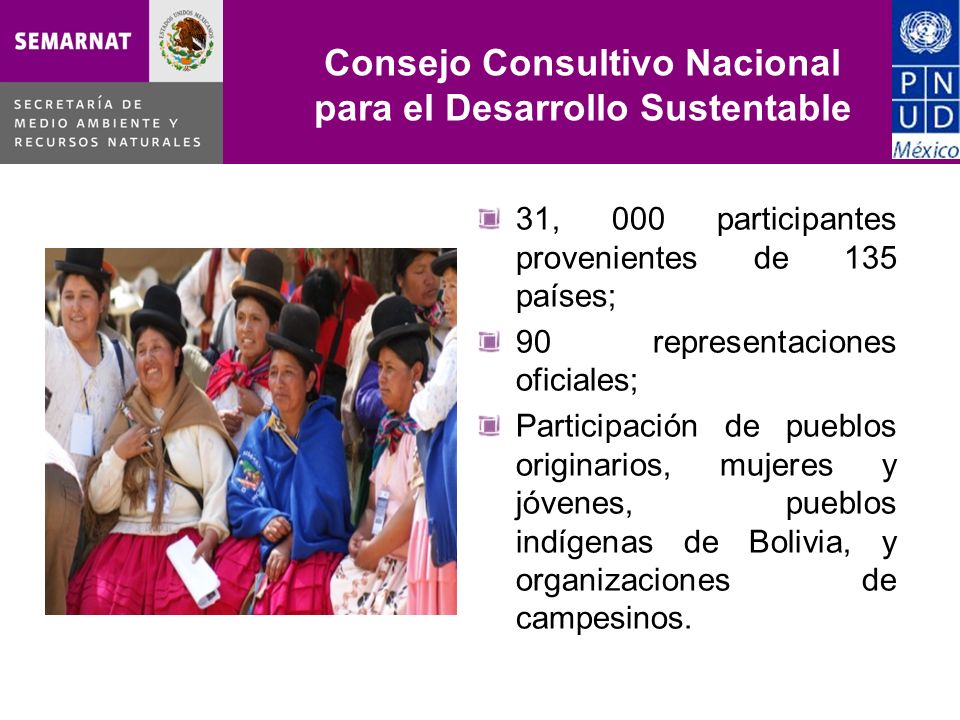 SEMARNAT

ESTADOS UNIDOS MEXICANOS

SECRETARÍA DE MEDIO AMBIENTE Y RECURSOS NATURALES

Consejo Consultivo Nacional para el Desarrollo Sustentable

P N
U D
México

31, 000 participantes provenientes de 135 países;

90 representaciones oficiales;

Participación de pueblos originarios, mujeres y jóvenes, pueblos indígenas de Bolivia, y organizaciones de campesinos.